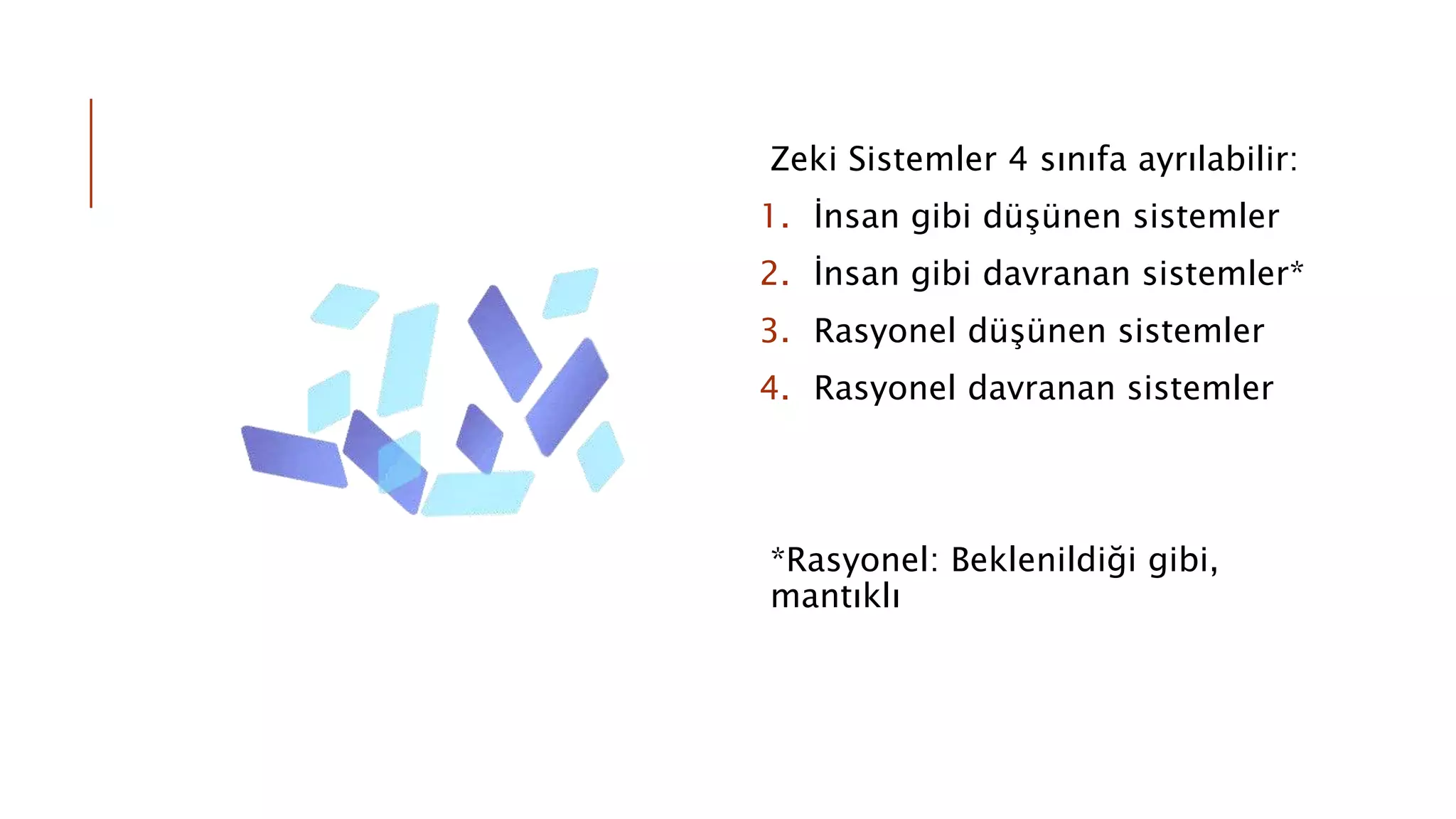 Zeki Sistemler 4 sınıfa ayrılabilir:

1. İnsan gibi düşünen sistemler
2. İnsan gibi davranan sistemler*
3. Rasyonel düşünen sistemler
4. Rasyonel davranan sistemler

*Rasyonel: Beklenildiği gibi, mantıklı